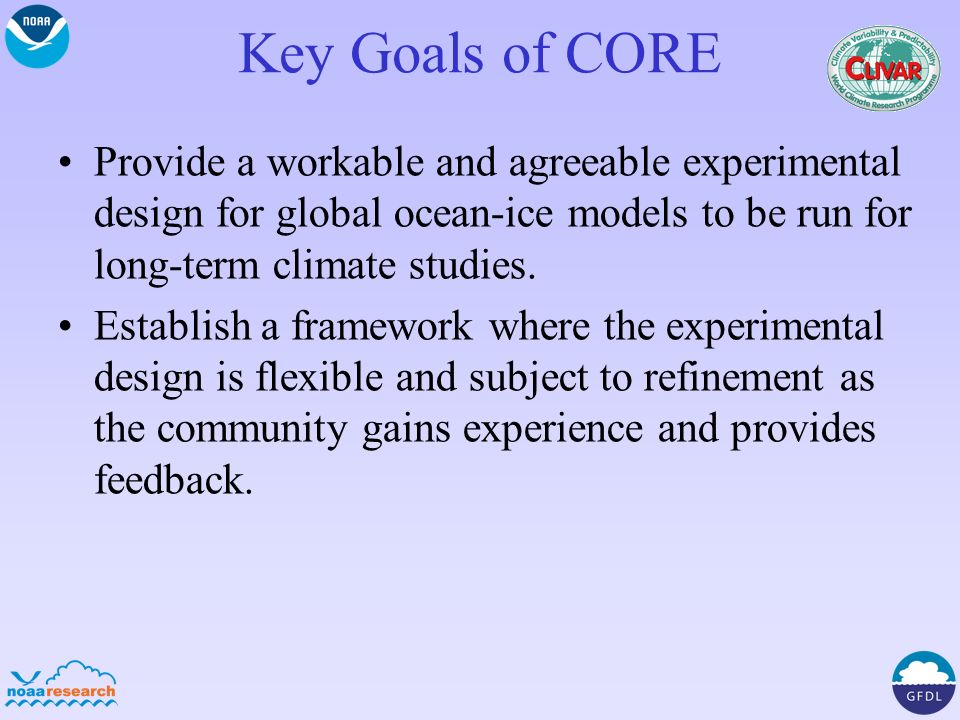 NOAA

Key Goals of CORE

Climate Variability & Predictability
CLIVAR
World Climate Research Programme

• Provide a workable and agreeable experimental design for global ocean-ice models to be run for long-term climate studies.

• Establish a framework where the experimental design is flexible and subject to refinement as the community gains experience and provides feedback.

noaaresearch

GFDL